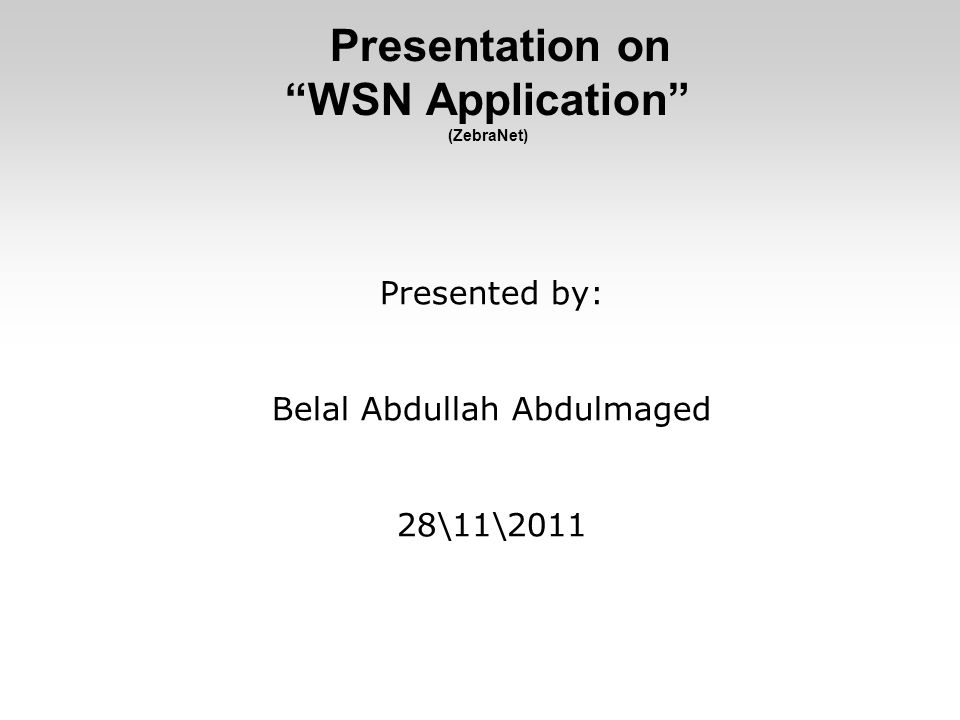 Presentation on
“WSN Application”
(ZebraNet)

Presented by:

Belal Abdullah Abdulmaged

28\11\2011